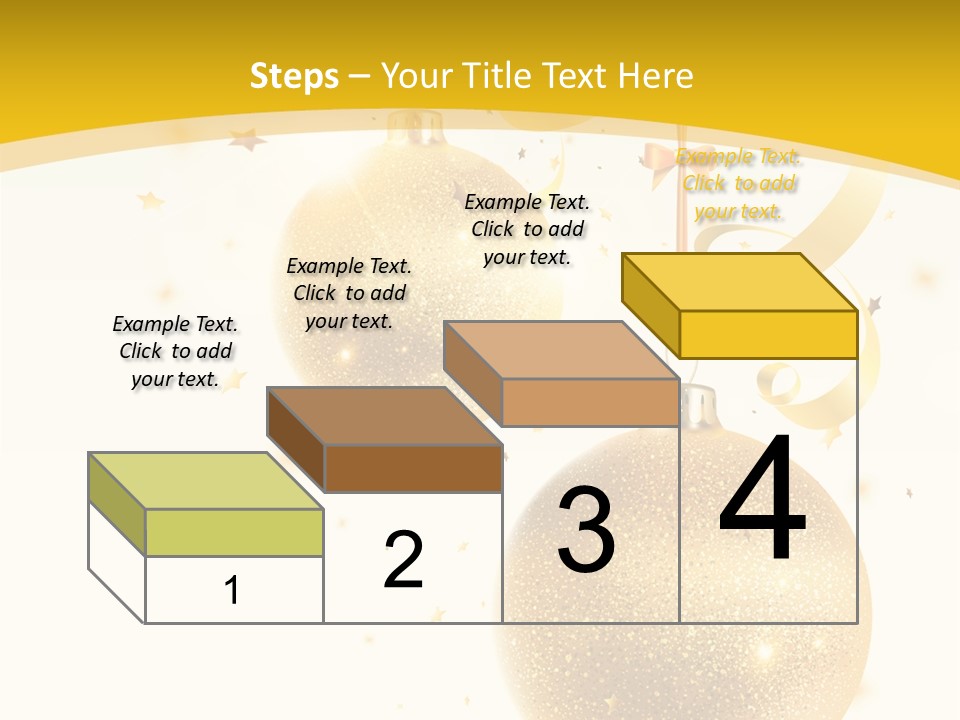 Steps – Your Title Text Here

Example Text. Click to add your text.

Example Text. Click to add your text.

Example Text. Click to add your text.

Example Text. Click to add your text.

1

2

3

4